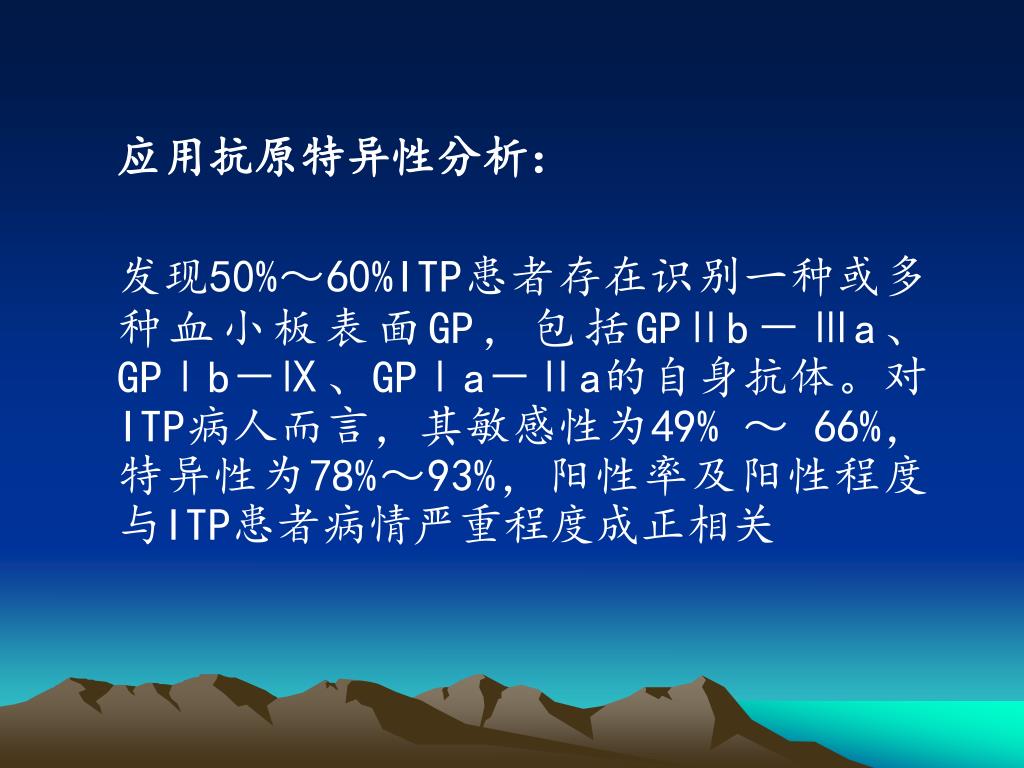 应用抗原特异性分析：

发现50%～60%ITP患者存在识别一种或多种血小板表面GP，包括GPⅡb－Ⅲa、GPⅠb－Ⅸ、GPⅠa－Ⅱa的自身抗体。对ITP病人而言，其敏感性为49% ～ 66%，特异性为78%～93%，阳性率及阳性程度与ITP患者病情严重程度成正相关